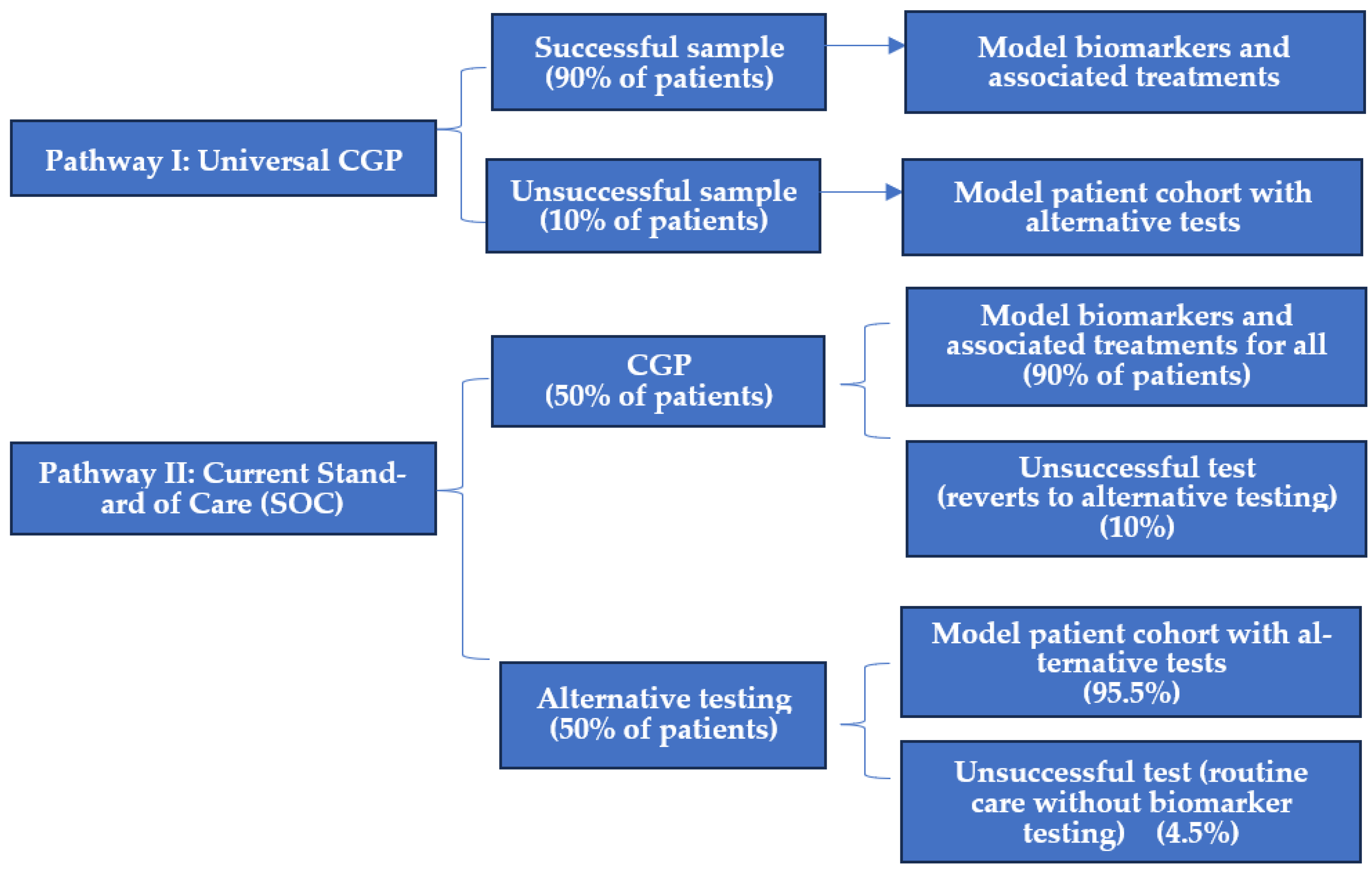 Pathway I: Universal CGP

Successful sample (90% of patients)

Model biomarkers and associated treatments

Unsuccessful sample (10% of patients)

Model patient cohort with alternative tests

Pathway II: Current Standard of Care (SOC)

CGP (50% of patients)

Model biomarkers and associated treatments for all (90% of patients)

Unsuccessful test (reverts to alternative testing) (10%)

Alternative testing (50% of patients)

Model patient cohort with alternative tests (95.5%)

Unsuccessful test (routine care without biomarker testing) (4.5%)